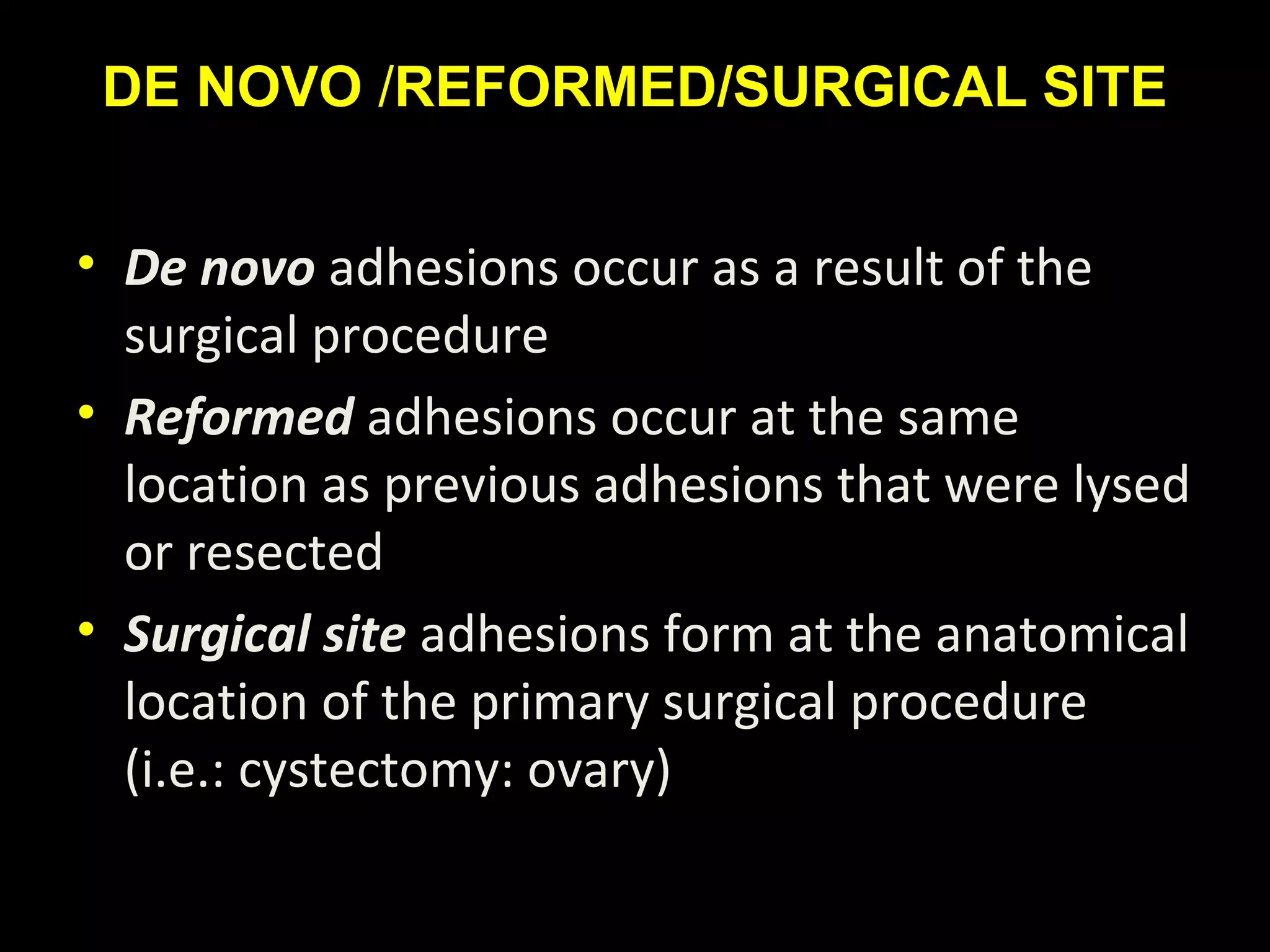 DE NOVO /REFORMED/SURGICAL SITE

• De novo adhesions occur as a result of the surgical procedure
• Reformed adhesions occur at the same location as previous adhesions that were lysed or resected
• Surgical site adhesions form at the anatomical location of the primary surgical procedure (i.e.: cystectomy: ovary)